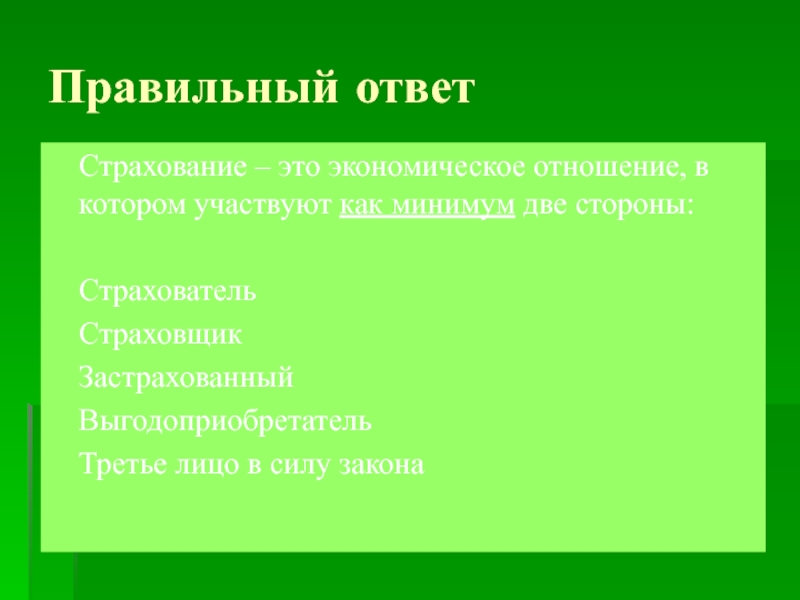 Правильный ответ

Страхование – это экономическое отношение, в котором участвуют как минимум две стороны:

Страхователь

Страховщик

Застрахованный

Выгодоприобретатель

Третье лицо в силу закона